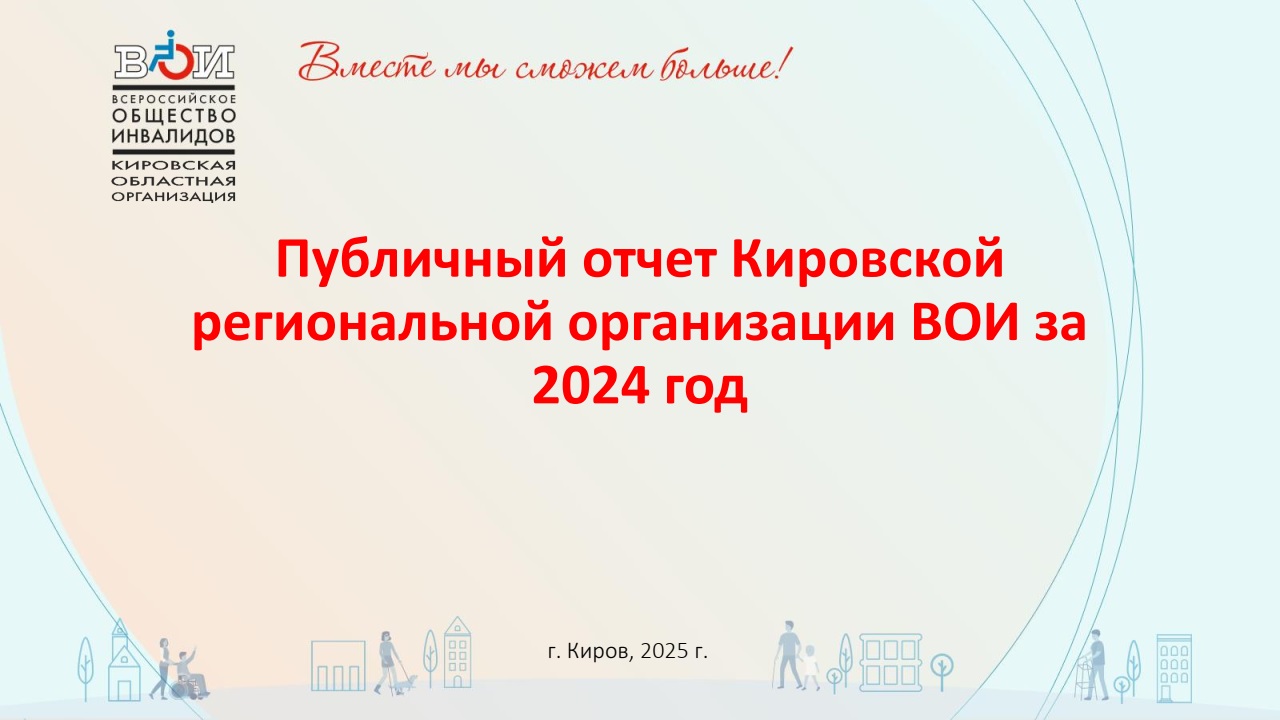 ВОИ
ВСЕРОССИЙСКОЕ ОБЩЕСТВО ИНВАЛИДОВ
КИРОВСКАЯ ОБЛАСТНАЯ ОРГАНИЗАЦИЯ

Вместе мы сможем больше!

Публичный отчет Кировской региональной организации ВОИ за 2024 год

г. Киров, 2025 г.